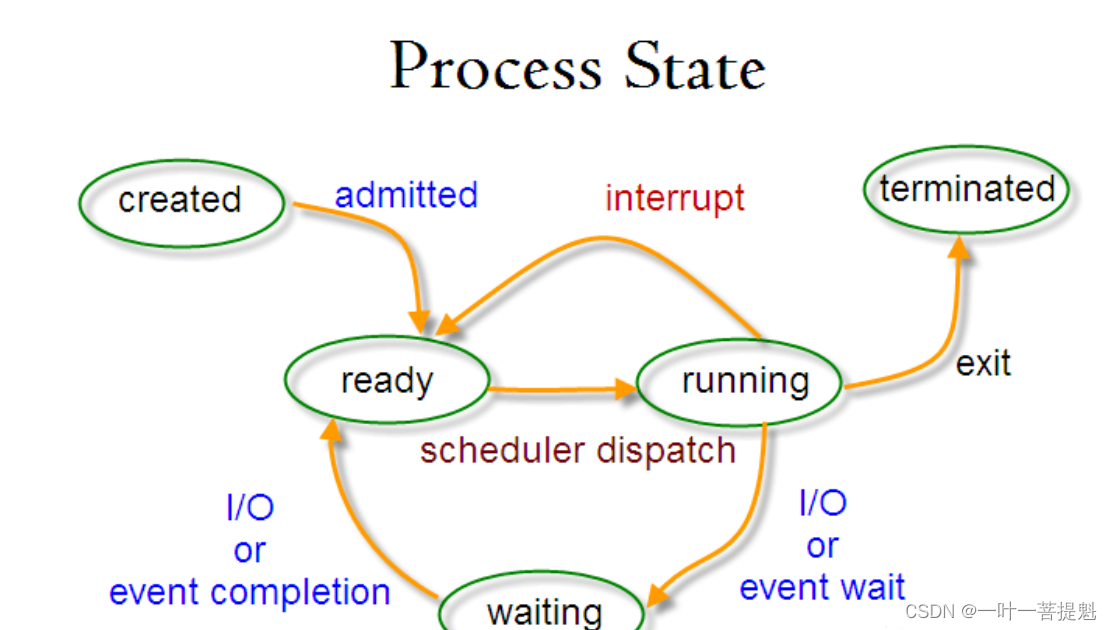 Process State

created

admitted

interrupt

terminated

ready

running

exit

scheduler dispatch

I/O
or
event completion

I/O
or
event wait

waiting

CSDN @一叶一菩提魁